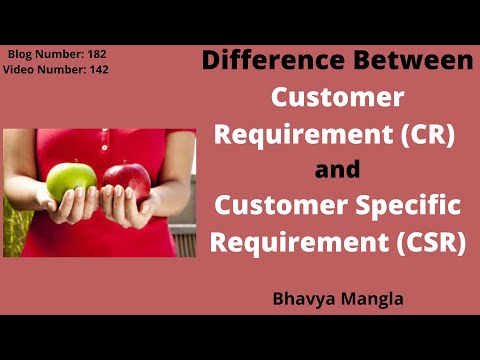 Blog Number: 182
Video Number: 142

Difference Between
Customer Requirement (CR)
and
Customer Specific Requirement (CSR)

Bhavya Mangla